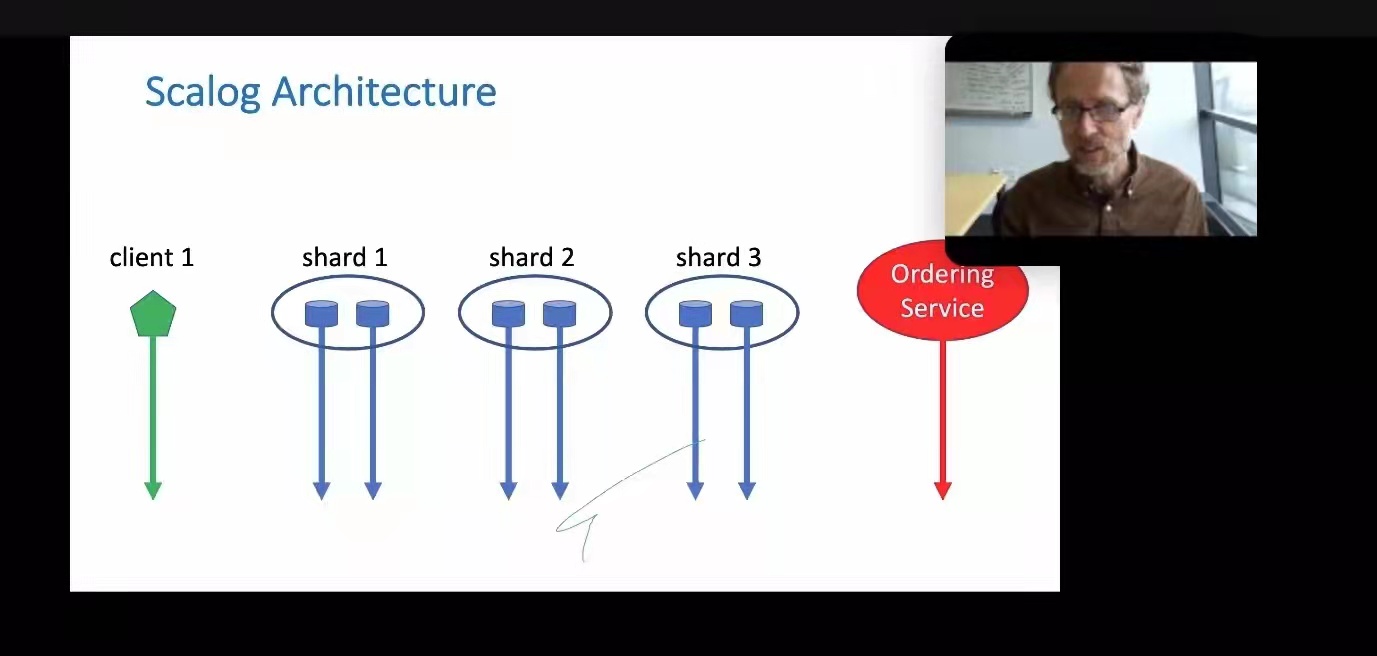 Scalog Architecture

client 1

shard 1

shard 2

shard 3

Ordering Service